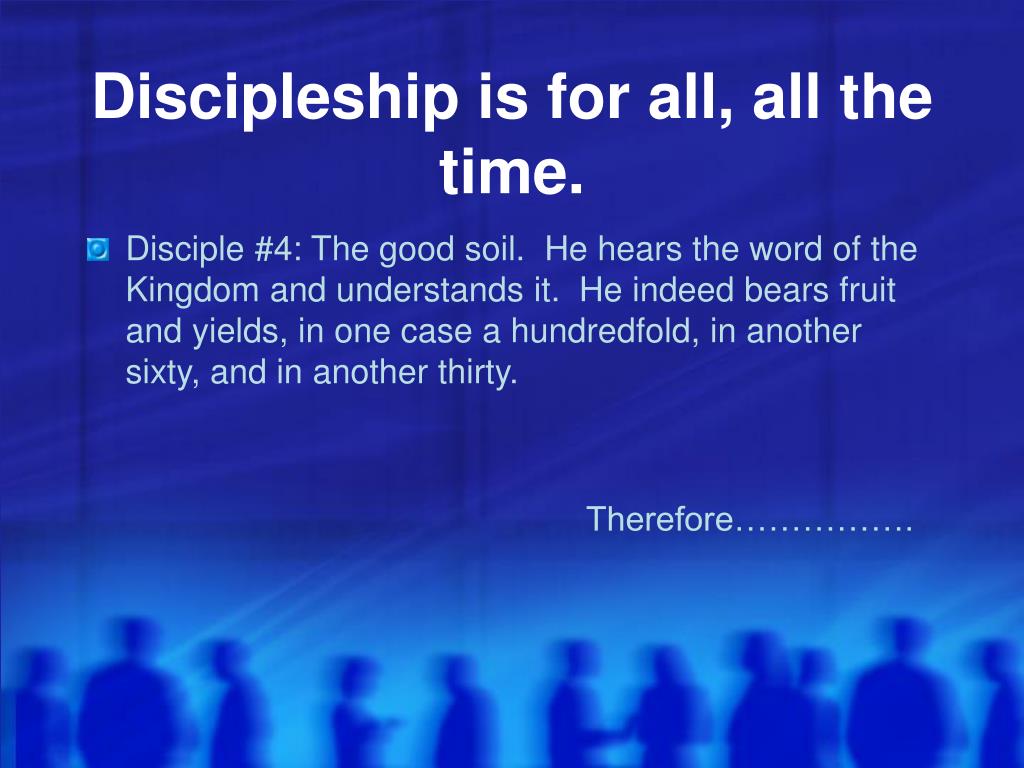 Discipleship is for all, all the time.

Disciple #4: The good soil. He hears the word of the Kingdom and understands it. He indeed bears fruit and yields, in one case a hundredfold, in another sixty, and in another thirty.

Therefore…………….